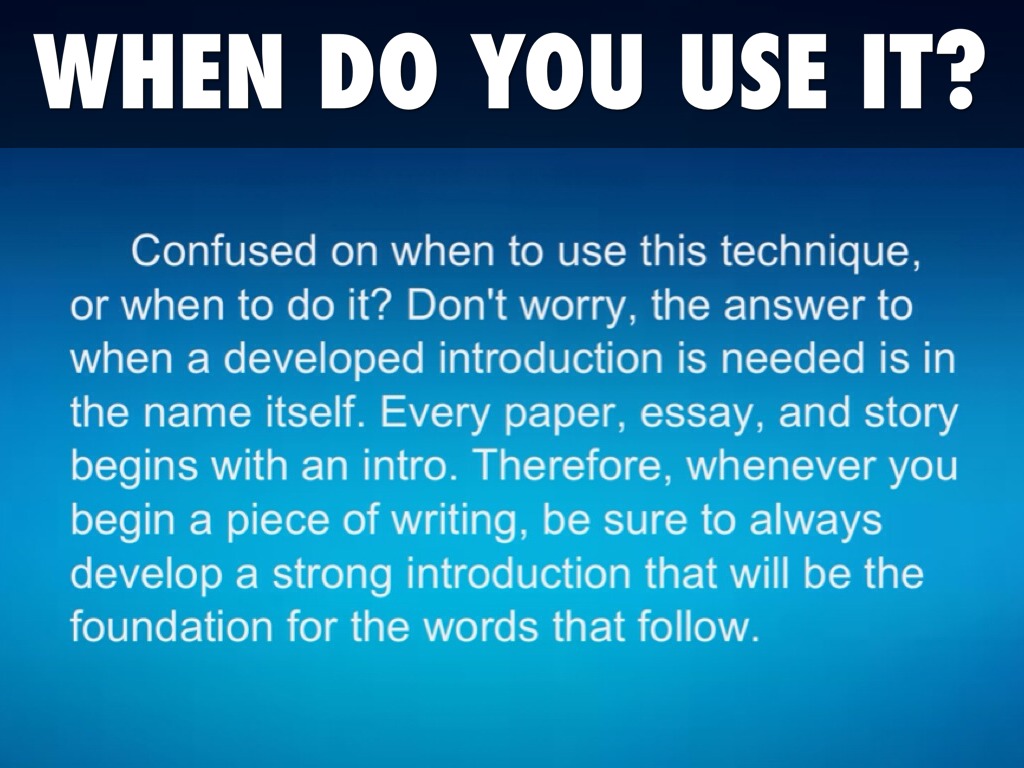 WHEN DO YOU USE IT?

Confused on when to use this technique, or when to do it? Don't worry, the answer to when a developed introduction is needed is in the name itself. Every paper, essay, and story begins with an intro. Therefore, whenever you begin a piece of writing, be sure to always develop a strong introduction that will be the foundation for the words that follow.